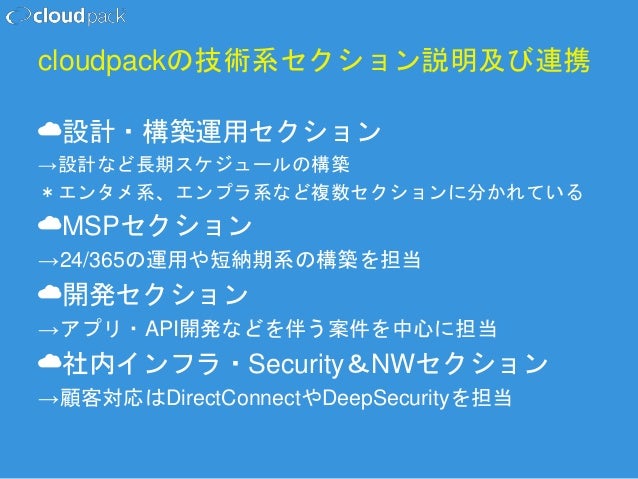 cloudpack

cloudpackの技術系セクション説明及び連携

☁設計・構築運用セクション
→設計など長期スケジュールの構築
＊エンタメ系、エンプラ系など複数セクションに分かれている

☁MSPセクション
→24/365の運用や短納期系の構築を担当

☁開発セクション
→アプリ・API開発などを伴う案件を中心に担当

☁社内インフラ・Security＆NWセクション
→顧客対応はDirectConnectやDeepSecurityを担当